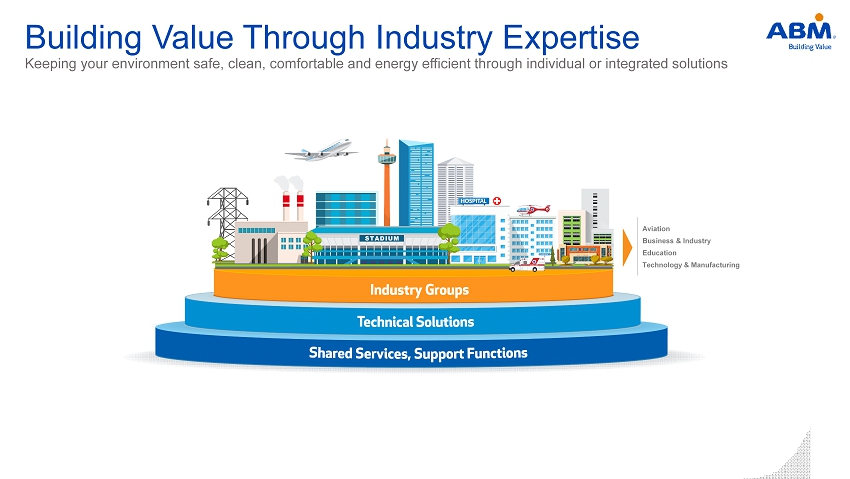 Building Value Through Industry Expertise

Keeping your environment safe, clean, comfortable and energy efficient through individual or integrated solutions

ABM
Building Value

HOSPITAL

STADIUM

Aviation
Business & Industry
Education
Technology & Manufacturing

Industry Groups

Technical Solutions

Shared Services, Support Functions